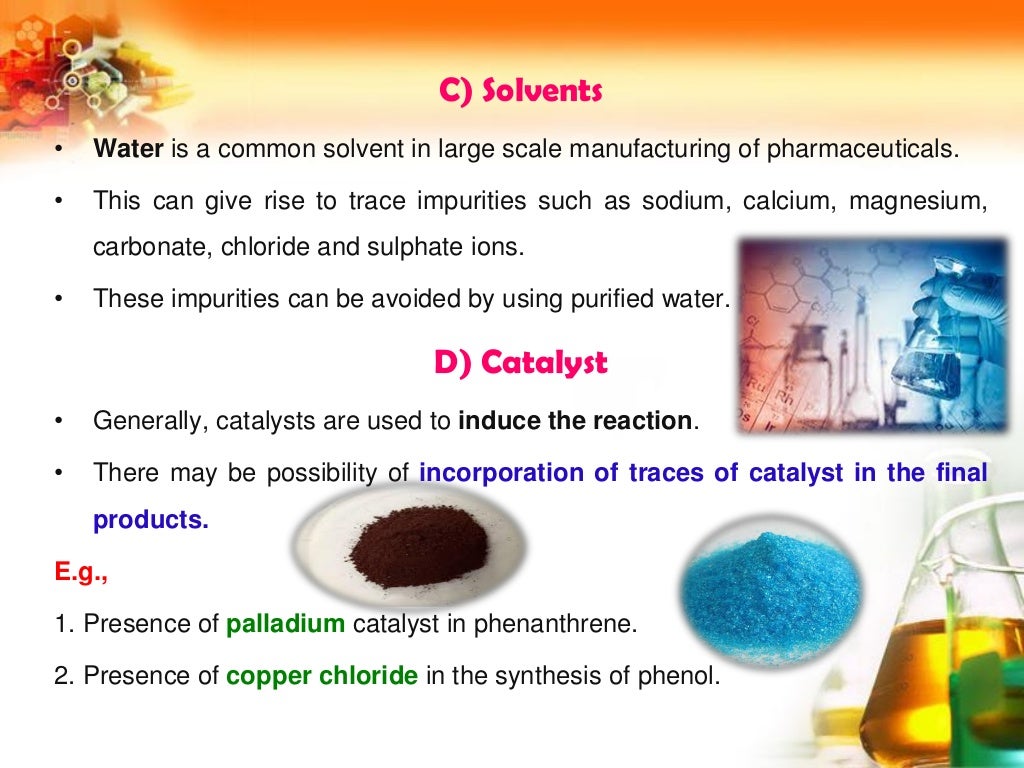 C) Solvents

• Water is a common solvent in large scale manufacturing of pharmaceuticals.

• This can give rise to trace impurities such as sodium, calcium, magnesium, carbonate, chloride and sulphate ions.

• These impurities can be avoided by using purified water.

D) Catalyst

• Generally, catalysts are used to induce the reaction.

• There may be possibility of incorporation of traces of catalyst in the final products.

E.g.,

1. Presence of palladium catalyst in phenanthrene.

2. Presence of copper chloride in the synthesis of phenol.